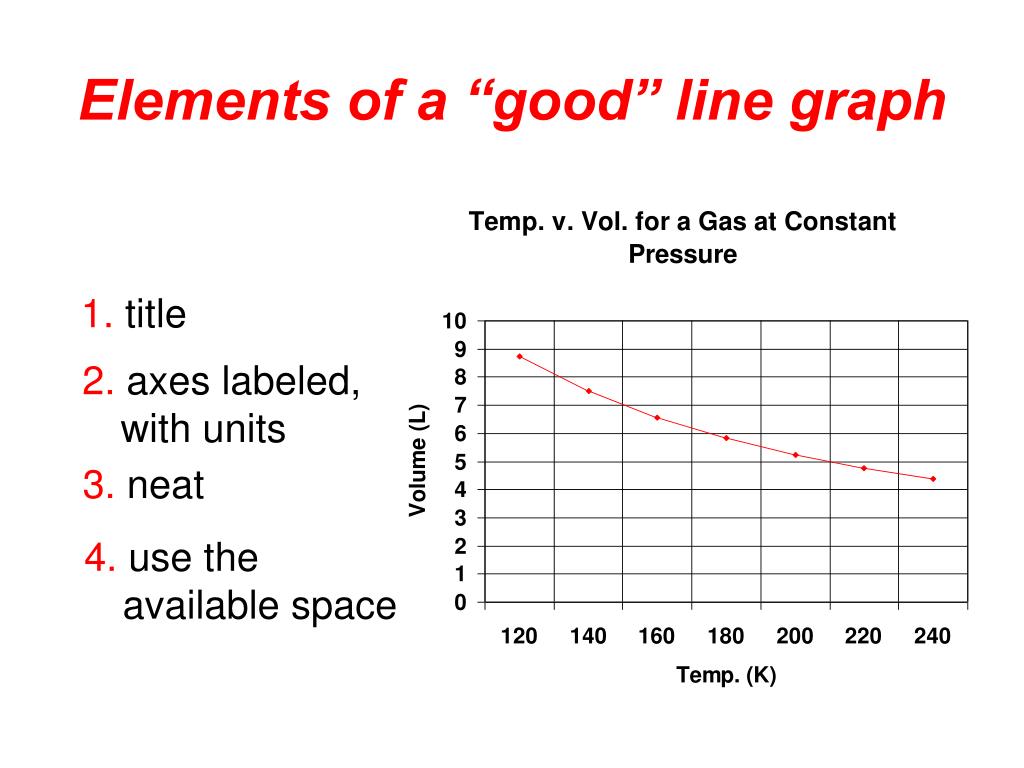 Elements of a “good” line graph

1. title

2. axes labeled, with units

3. neat

4. use the available space

Temp. v. Vol. for a Gas at Constant Pressure

Volume (L)

10
9
8
7
6
5
4
3
2
1
0

120 140 160 180 200 220 240

Temp. (K)